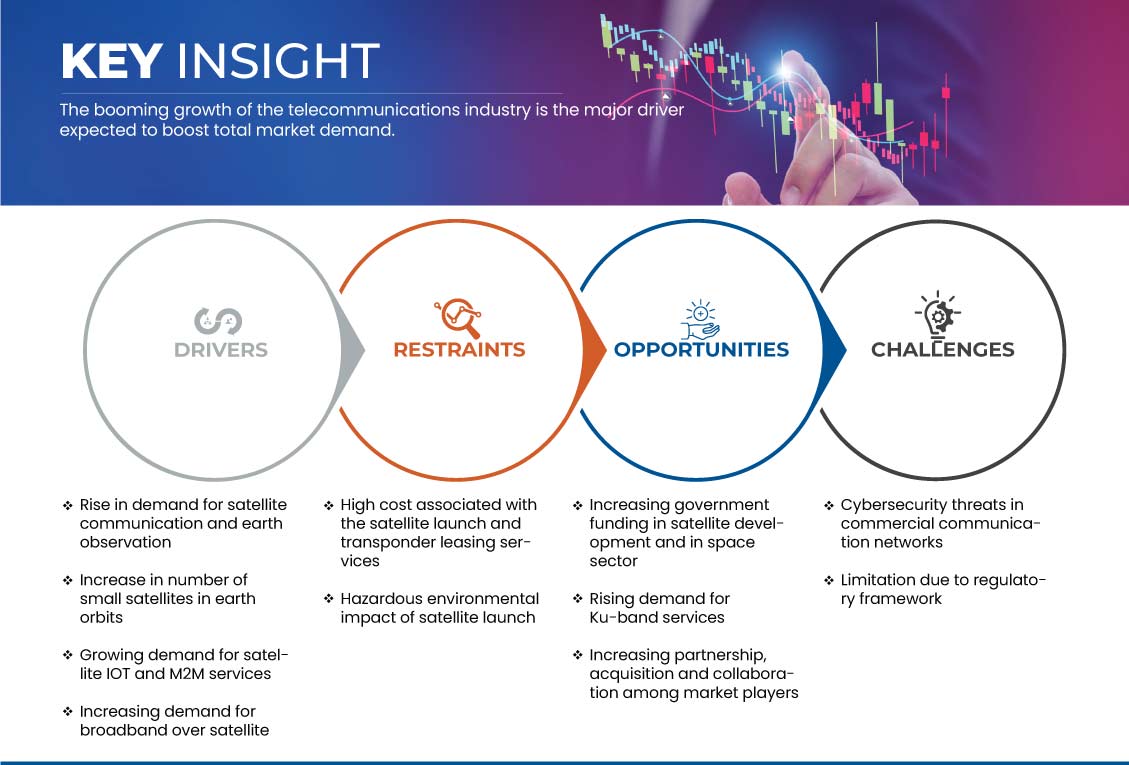 KEY INSIGHT

The booming growth of the telecommunications industry is the major driver expected to boost total market demand.

DRIVERS

RESTRAINTS

OPPORTUNITIES

CHALLENGES

❖ Rise in demand for satellite communication and earth observation

❖ Increase in number of small satellites in earth orbits

❖ Growing demand for satellite IOT and M2M services

❖ Increasing demand for broadband over satellite

❖ High cost associated with the satellite launch and transponder leasing services

❖ Hazardous environmental impact of satellite launch

❖ Increasing government funding in satellite development and in space sector

❖ Rising demand for Ku-band services

❖ Increasing partnership, acquisition and collaboration among market players

❖ Cybersecurity threats in commercial communication networks

❖ Limitation due to regulatory framework